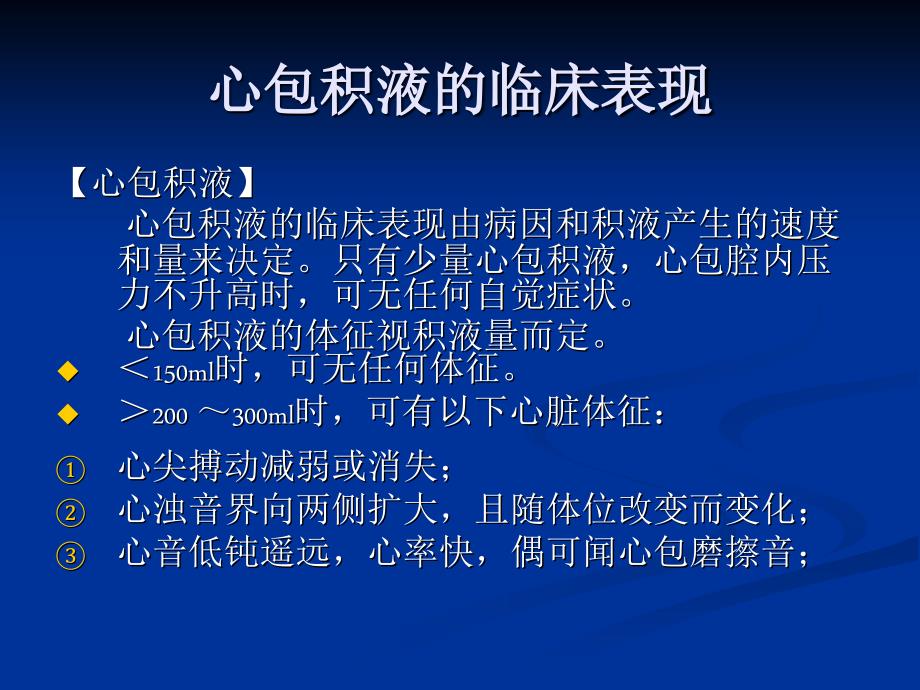 心包积液的临床表现

【心包积液】

心包积液的临床表现由病因和积液产生的速度和量来决定。只有少量心包积液，心包腔内压力不升高时，可无任何自觉症状。

心包积液的体征视积液量而定。

◆ ＜150ml时，可无任何体征。

◆ ＞200 ～300ml时，可有以下心脏体征：

① 心尖搏动减弱或消失；

② 心浊音界向两侧扩大，且随体位改变而变化；

③ 心音低钝遥远，心率快，偶可闻心包磨擦音；